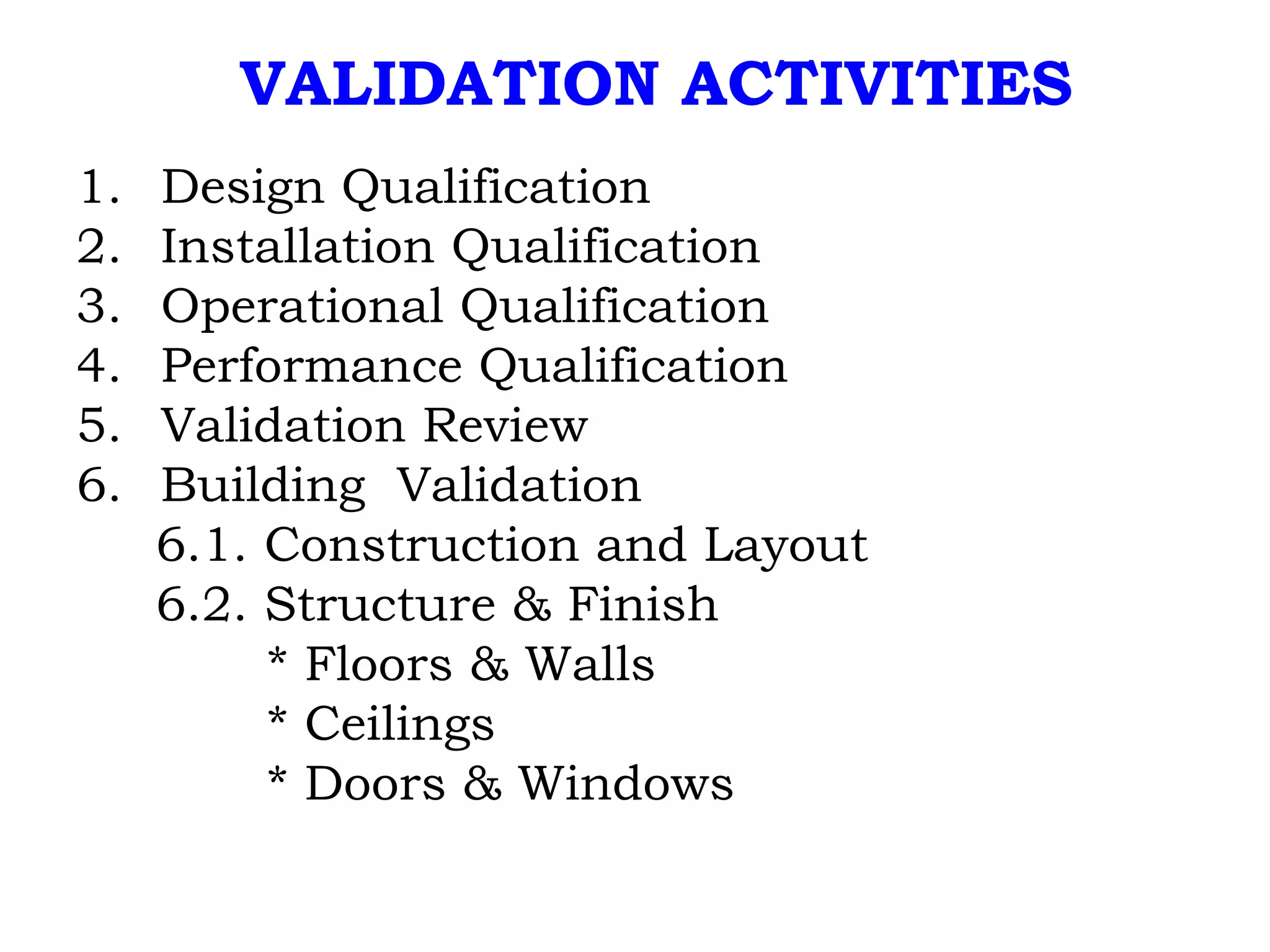 VALIDATION ACTIVITIES

1. Design Qualification
2. Installation Qualification
3. Operational Qualification
4. Performance Qualification
5. Validation Review
6. Building Validation
6.1. Construction and Layout
6.2. Structure & Finish
* Floors & Walls
* Ceilings
* Doors & Windows